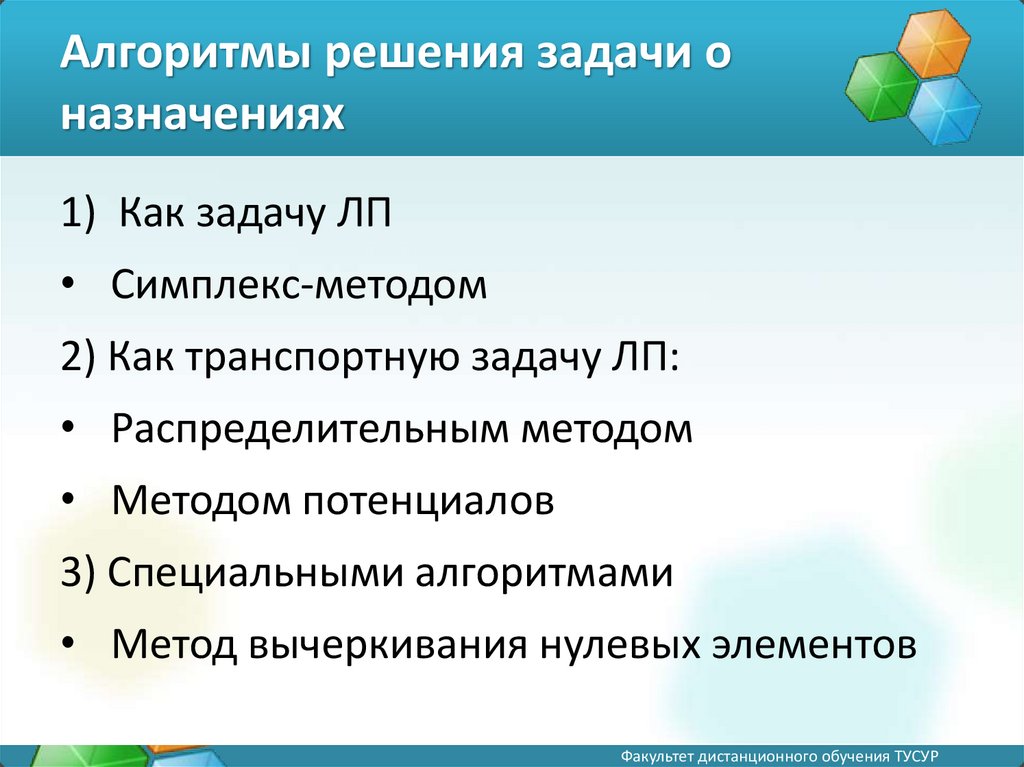 Алгоритмы решения задачи о назначениях

1) Как задачу ЛП

• Симплекс-методом

2) Как транспортную задачу ЛП:

• Распределительным методом

• Методом потенциалов

3) Специальными алгоритмами

• Метод вычеркивания нулевых элементов

Факультет дистанционного обучения ТУСУР